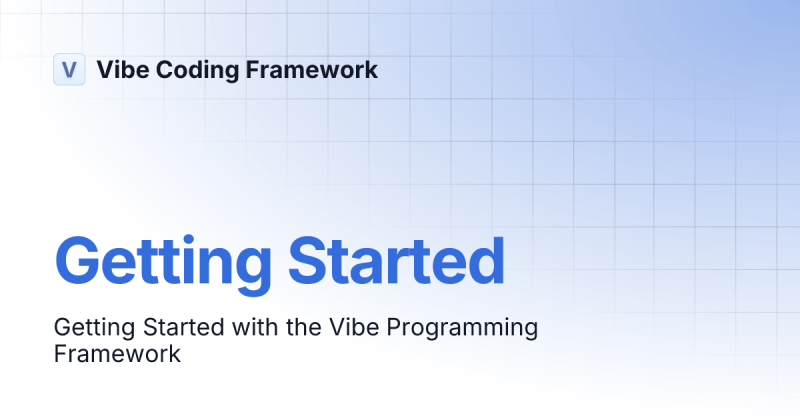 V Vibe Coding Framework

Getting Started

Getting Started with the Vibe Programming Framework